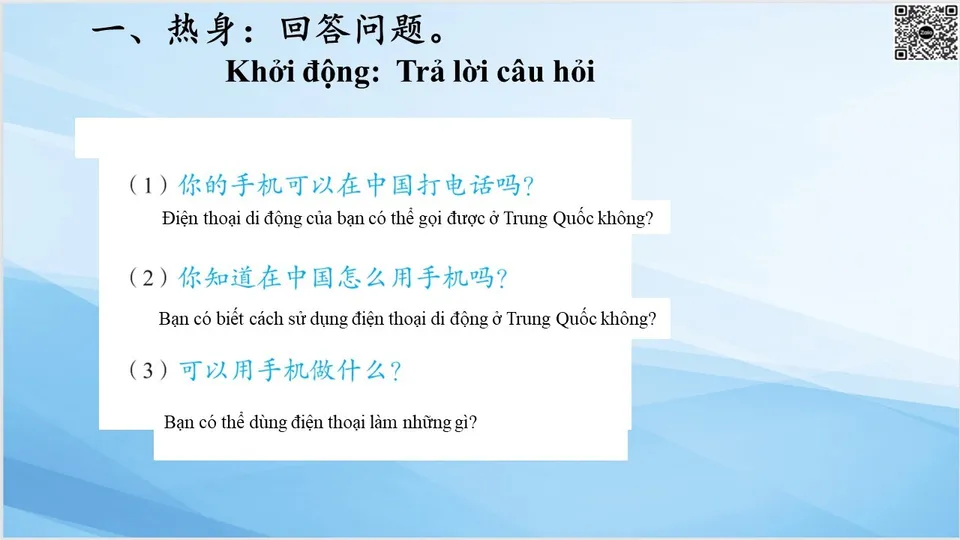 一、热身：回答问题。

Khởi động: Trả lời câu hỏi

（1）你的手机可以在中国打电话吗？

Điện thoại di động của bạn có thể gọi được ở Trung Quốc không?

（2）你知道在中国怎么用手机吗？

Bạn có biết cách sử dụng điện thoại di động ở Trung Quốc không?

（3）可以用手机做什么？

Bạn có thể dùng điện thoại làm những gì?